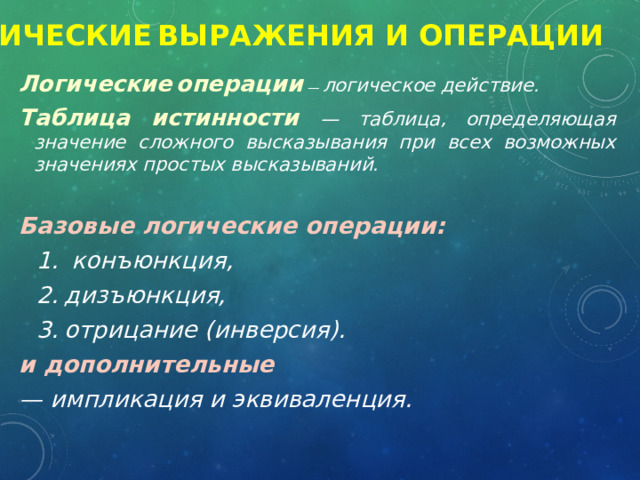 ИЧЕСКИЕ ВЫРАЖЕНИЯ И ОПЕРАЦИИ

Логические операции — логическое действие.

Таблица истинности — таблица, определяющая значение сложного высказывания при всех возможных значениях простых высказываний.

Базовые логические операции:

1. конъюнкция,

2. дизъюнкция,

3. отрицание (инверсия).

и дополнительные

— импликация и эквиваленция.